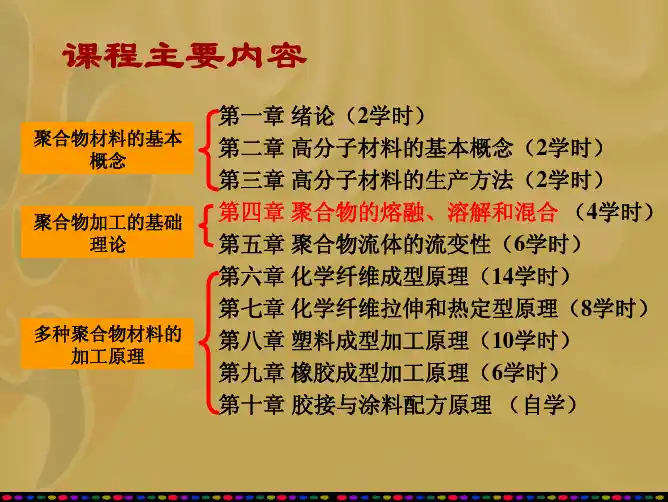 课程主要内容

聚合物材料的基本概念

第一章 绪论（2学时）
第二章 高分子材料的基本概念（2学时）
第三章 高分子材料的生产方法（2学时）

聚合物加工的基础理论

第四章 聚合物的熔融、溶解和混合 （4学时）
第五章 聚合物流体的流变性（6学时）

多种聚合物材料的加工原理

第六章 化学纤维成型原理（14学时）
第七章 化学纤维拉伸和热定型原理（8学时）
第八章 塑料成型加工原理（10学时）
第九章 橡胶成型加工原理（6学时）
第十章 胶接与涂料配方原理 （自学）